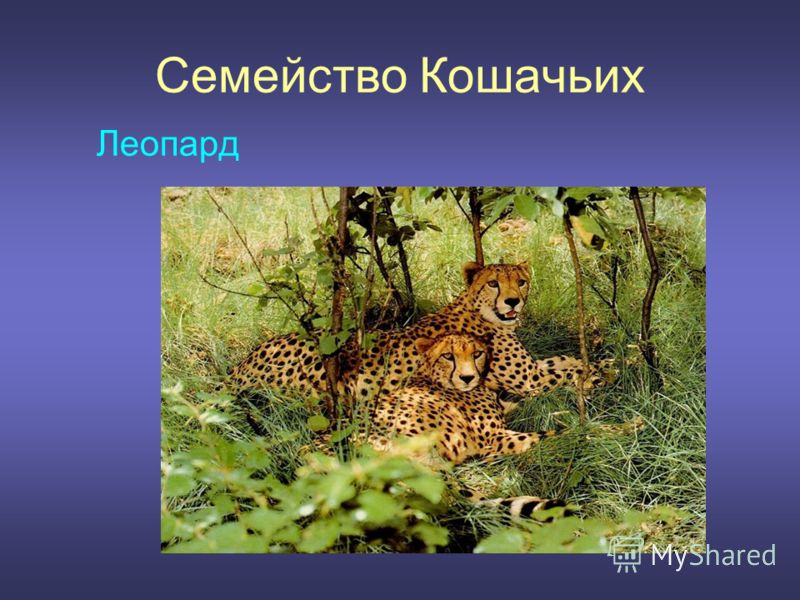 Семейство Кошачьих

Леопард

MyShared